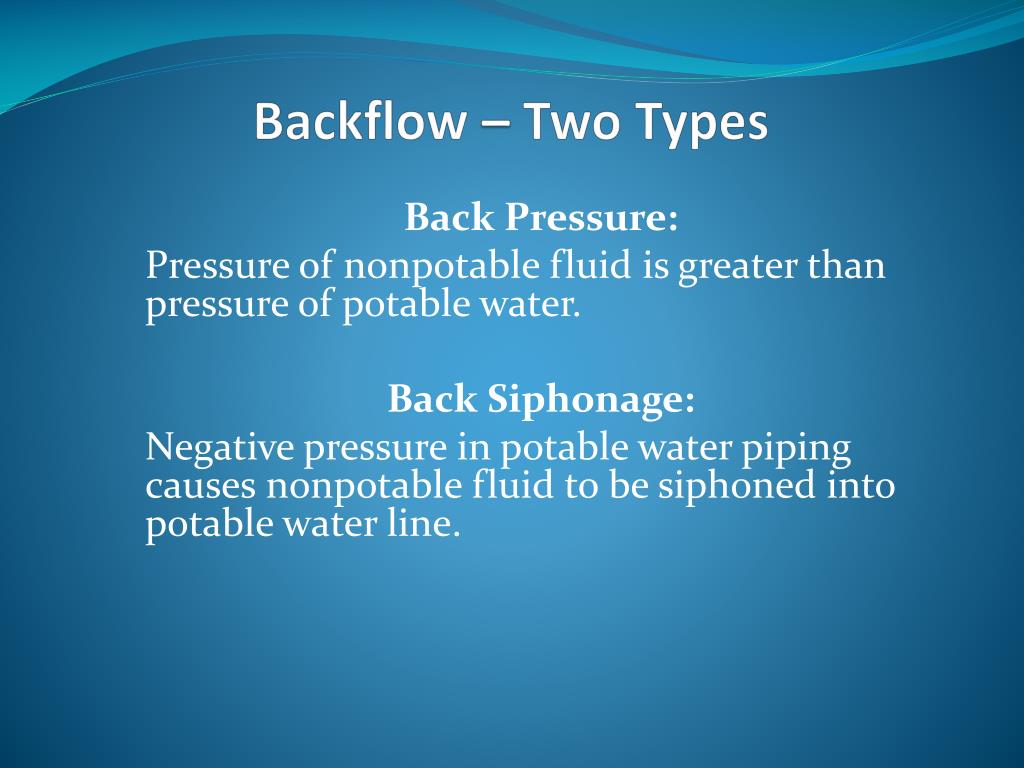 Backflow – Two Types

Back Pressure:

Pressure of nonpotable fluid is greater than pressure of potable water.

Back Siphonage:

Negative pressure in potable water piping causes nonpotable fluid to be siphoned into potable water line.